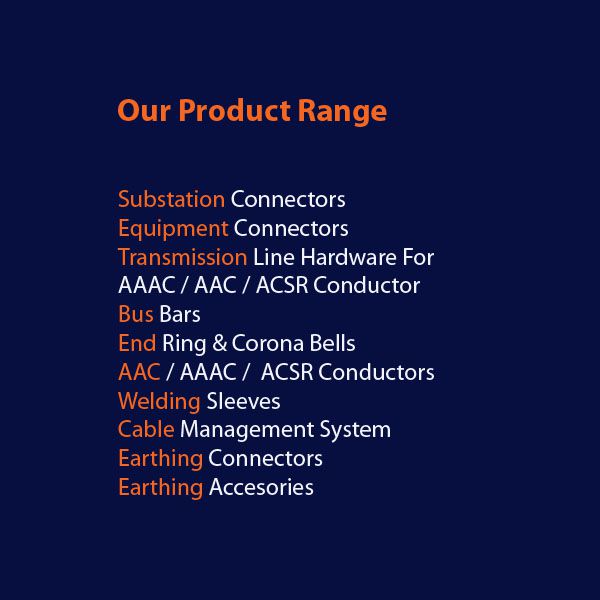 Our Product Range

Substation Connectors
Equipment Connectors
Transmission Line Hardware For AAAC / AAC / ACSR Conductor
Bus Bars
End Ring & Corona Bells
AAC / AAAC / ACSR Conductors
Welding Sleeves
Cable Management System
Earthing Connectors
Earthing Accesories